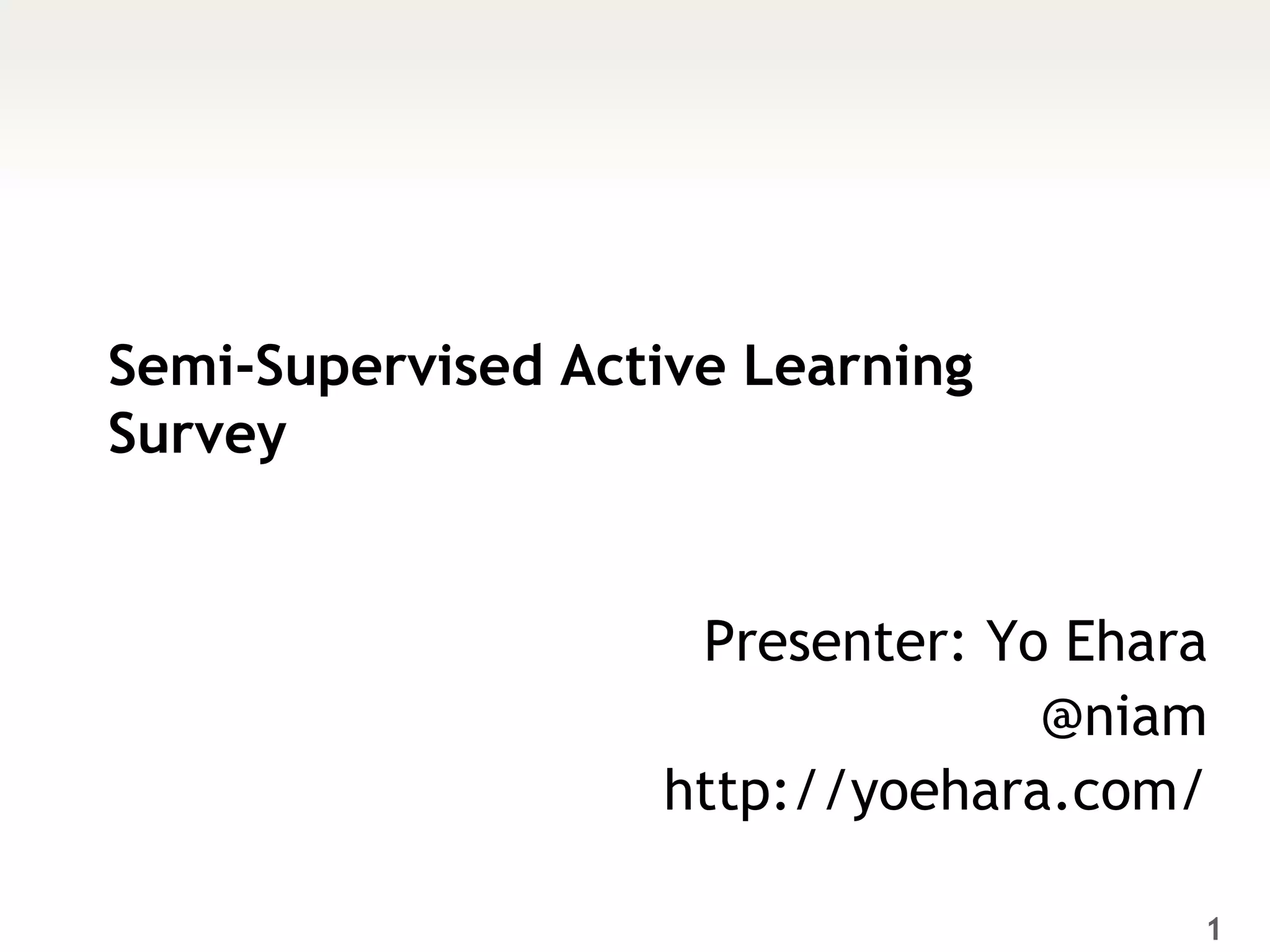 Semi-Supervised Active Learning Survey

Presenter: Yo Ehara
@niam
http://yoehara.com/

1